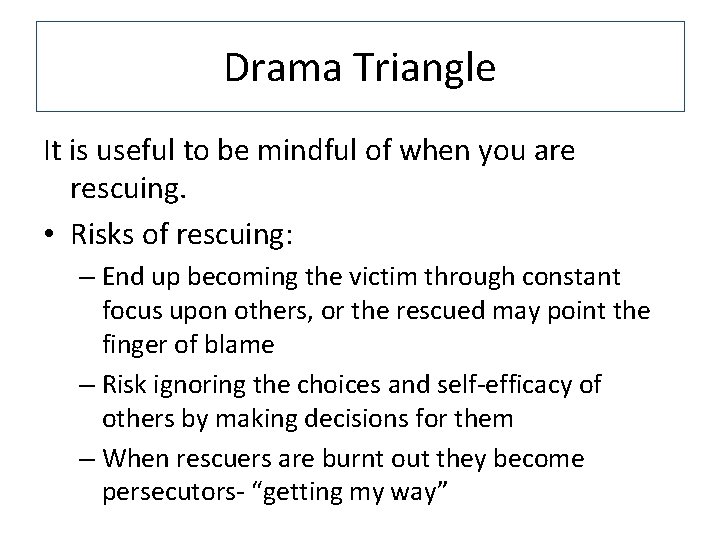 Drama Triangle

It is useful to be mindful of when you are rescuing.

• Risks of rescuing:
  – End up becoming the victim through constant focus upon others, or the rescued may point the finger of blame
  – Risk ignoring the choices and self-efficacy of others by making decisions for them
  – When rescuers are burnt out they become persecutors- “getting my way”